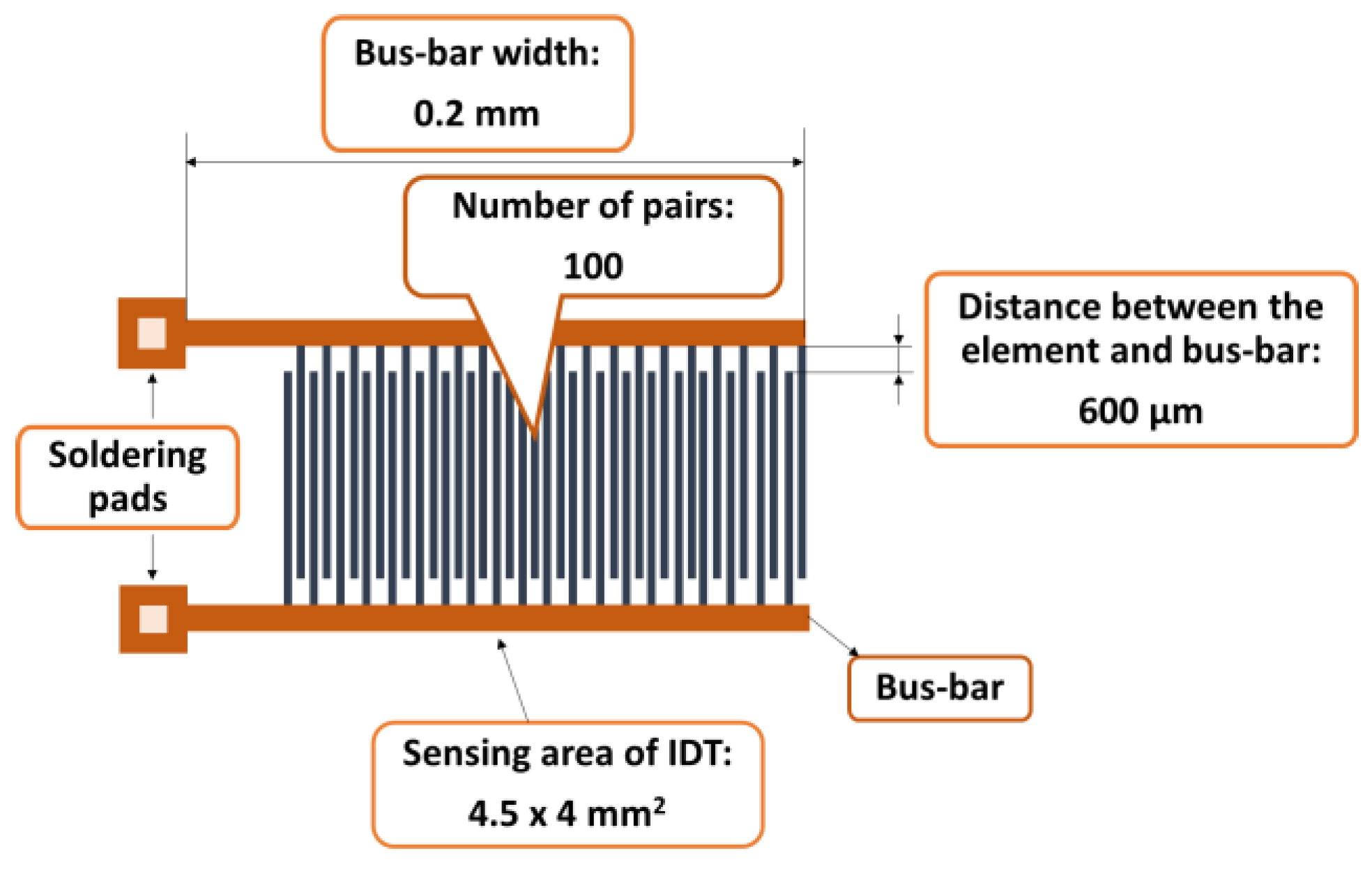 Bus-bar width:
0.2 mm

Number of pairs:
100

Distance between the element and bus-bar:
600 µm

Soldering pads

Bus-bar

Sensing area of IDT:
4.5 x 4 mm$^2$